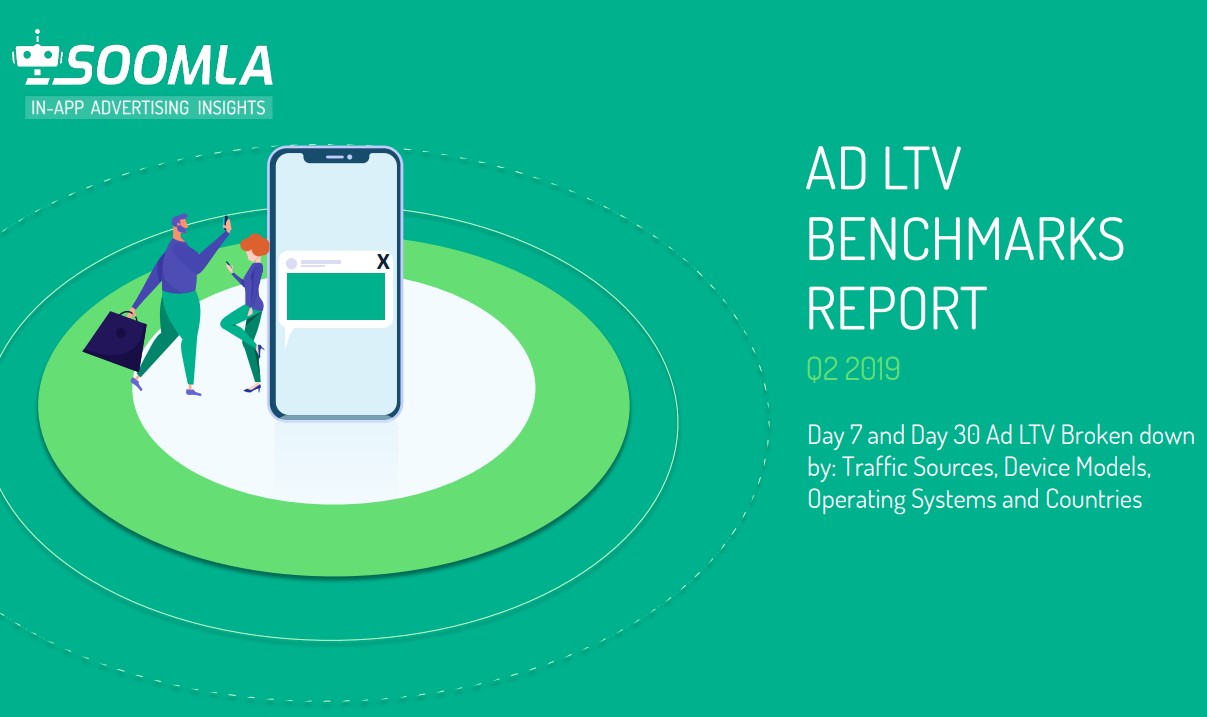 SOOMLA
IN-APP ADVERTISING INSIGHTS

X

AD LTV BENCHMARKS REPORT

Q2 2019

Day 7 and Day 30 Ad LTV Broken down by: Traffic Sources, Device Models, Operating Systems and Countries